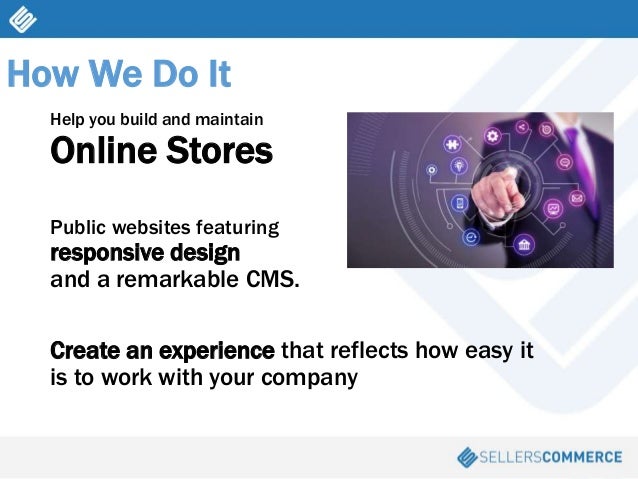 How We Do It

Help you build and maintain
Online Stores

Public websites featuring
responsive design
and a remarkable CMS.

Create an experience that reflects how easy it is to work with your company

SELLERSCOMMERCE